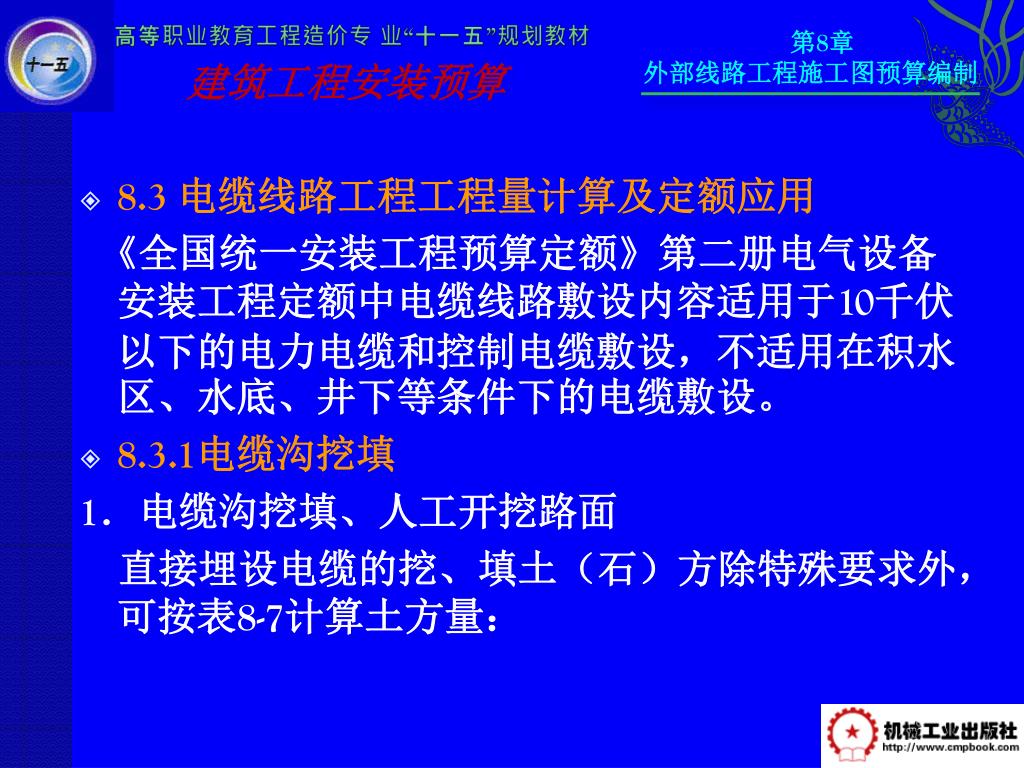 十一五

高等职业教育工程造价专 业“十一五”规划教材

建筑工程安装预算

第8章
外部线路工程施工图预算编制

8.3 电缆线路工程工程量计算及定额应用

《全国统一安装工程预算定额》第二册电气设备安装工程定额中电缆线路敷设内容适用于10千伏以下的电力电缆和控制电缆敷设，不适用在积水区、水底、井下等条件下的电缆敷设。

8.3.1电缆沟挖填

1．电缆沟挖填、人工开挖路面

直接埋设电缆的挖、填土（石）方除特殊要求外，可按表8-7计算土方量：

机械工业出版社
http://www.cmpbook.com